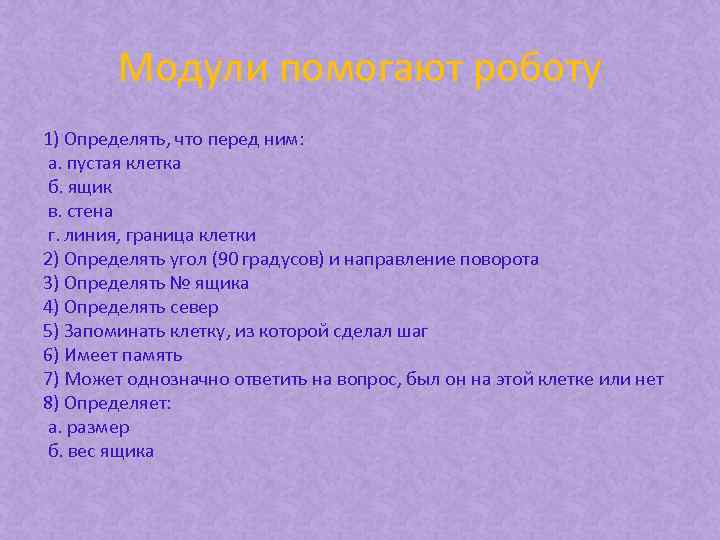 Модули помогают роботу

1) Определять, что перед ним:
а. пустая клетка
б. ящик
в. стена
г. линия, граница клетки
2) Определять угол (90 градусов) и направление поворота
3) Определять № ящика
4) Определять север
5) Запоминать клетку, из которой сделал шаг
6) Имеет память
7) Может однозначно ответить на вопрос, был он на этой клетке или нет
8) Определяет:
а. размер
б. вес ящика